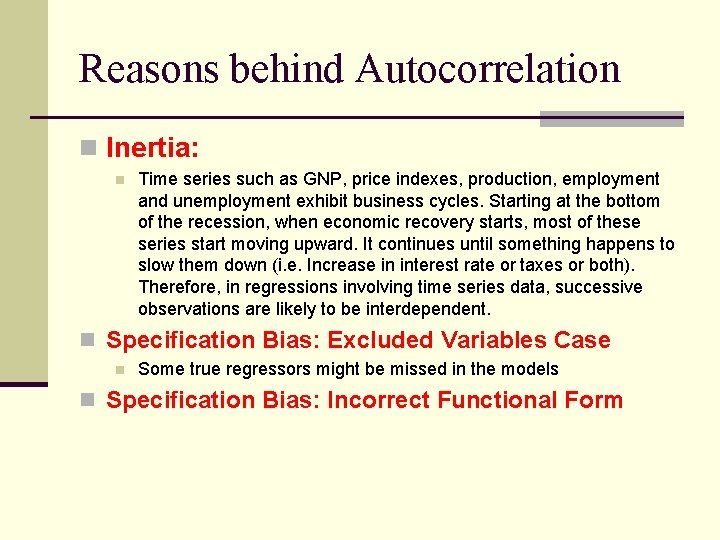 Reasons behind Autocorrelation

Inertia:

Time series such as GNP, price indexes, production, employment and unemployment exhibit business cycles. Starting at the bottom of the recession, when economic recovery starts, most of these series start moving upward. It continues until something happens to slow them down (i.e. Increase in interest rate or taxes or both). Therefore, in regressions involving time series data, successive observations are likely to be interdependent.

Specification Bias: Excluded Variables Case

Some true regressors might be missed in the models

Specification Bias: Incorrect Functional Form